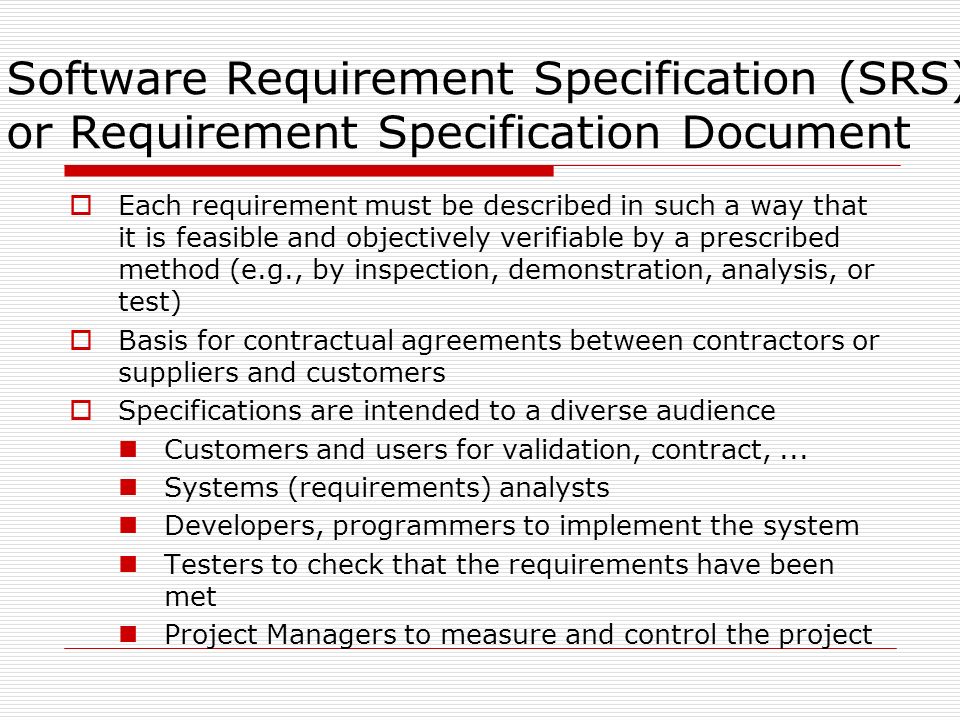 Software Requirement Specification (SRS) or Requirement Specification Document

Each requirement must be described in such a way that it is feasible and objectively verifiable by a prescribed method (e.g., by inspection, demonstration, analysis, or test)

Basis for contractual agreements between contractors or suppliers and customers

Specifications are intended to a diverse audience

Customers and users for validation, contract, ...

Systems (requirements) analysts

Developers, programmers to implement the system

Testers to check that the requirements have been met

Project Managers to measure and control the project